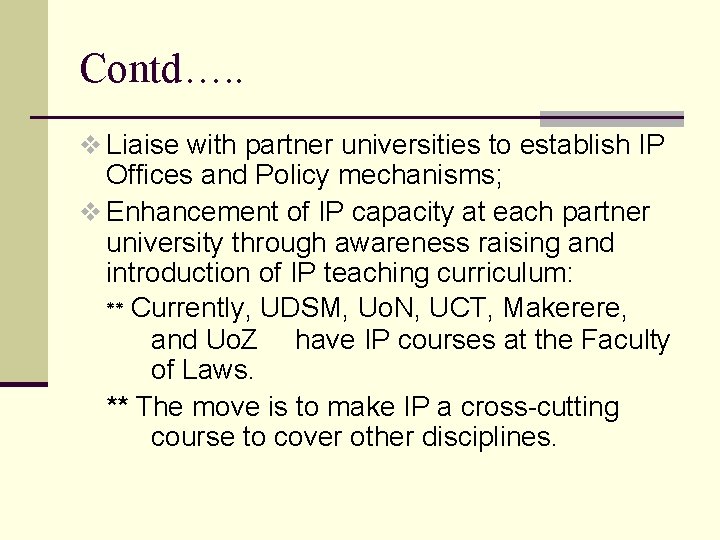 Contd…..

❖ Liaise with partner universities to establish IP Offices and Policy mechanisms;

❖ Enhancement of IP capacity at each partner university through awareness raising and introduction of IP teaching curriculum:

** Currently, UDSM, UoN, UCT, Makerere, and UoZ have IP courses at the Faculty of Laws.

** The move is to make IP a cross-cutting course to cover other disciplines.